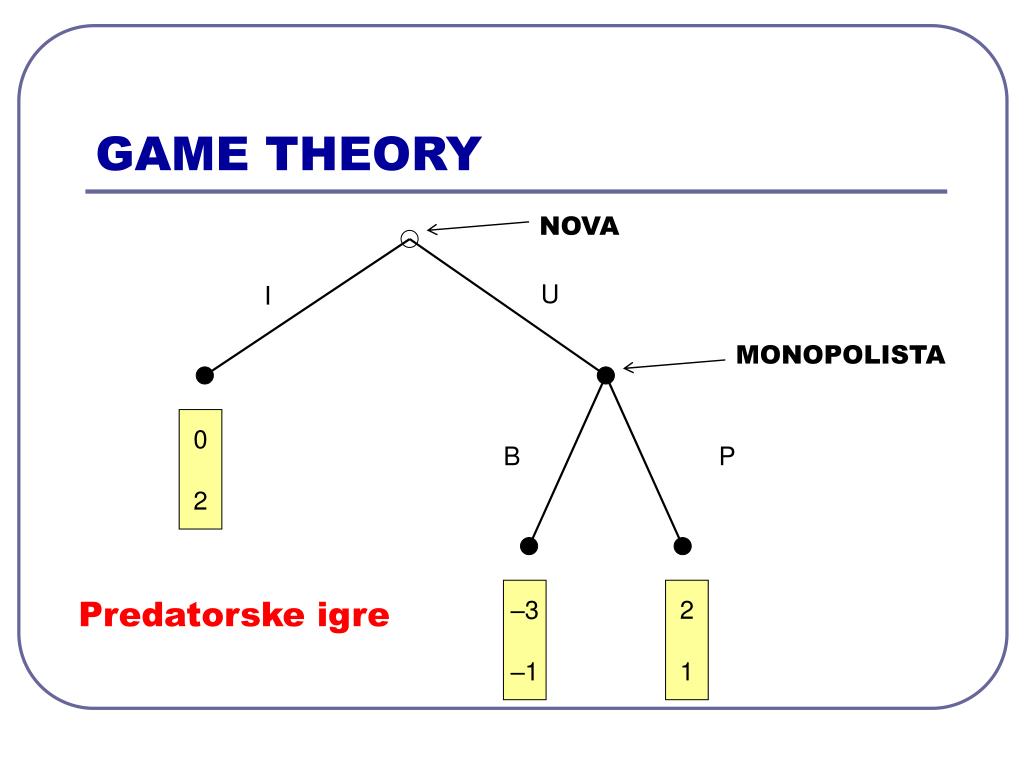 GAME THEORY

NOVA

I

U

MONOPOLISTA

0

2

B

P

Predatorske igre

–3

–1

2

1